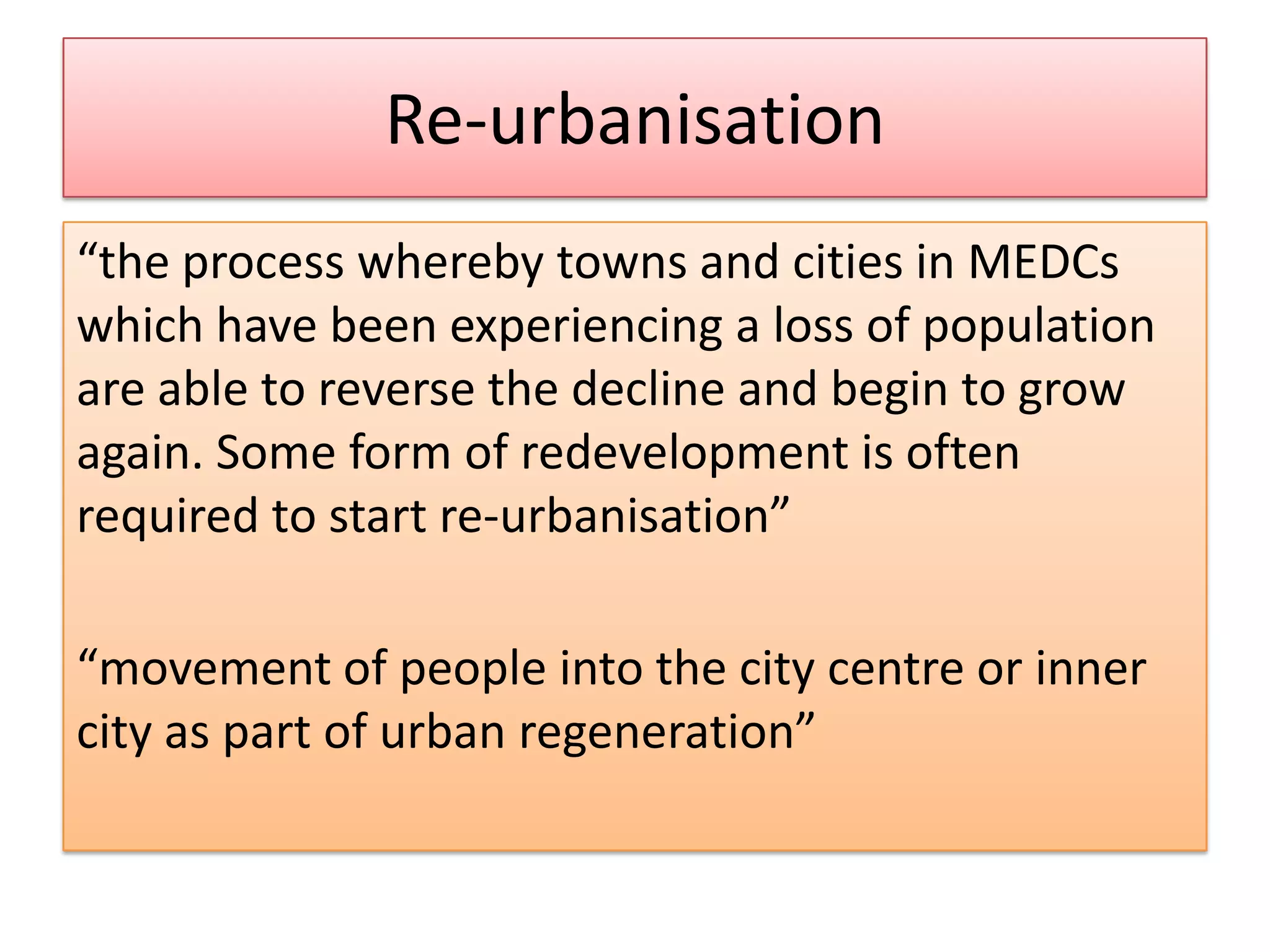 Re-urbanisation

“the process whereby towns and cities in MEDCs which have been experiencing a loss of population are able to reverse the decline and begin to grow again. Some form of redevelopment is often required to start re-urbanisation”

“movement of people into the city centre or inner city as part of urban regeneration”